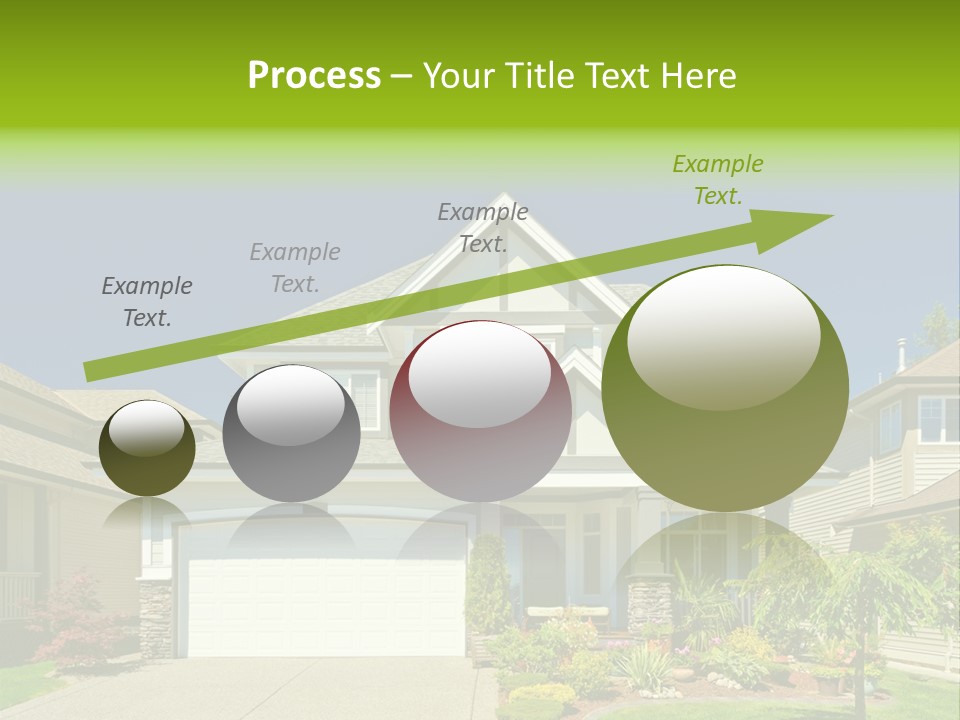 Process – Your Title Text Here

Example Text.

Example Text.

Example Text.

Example Text.